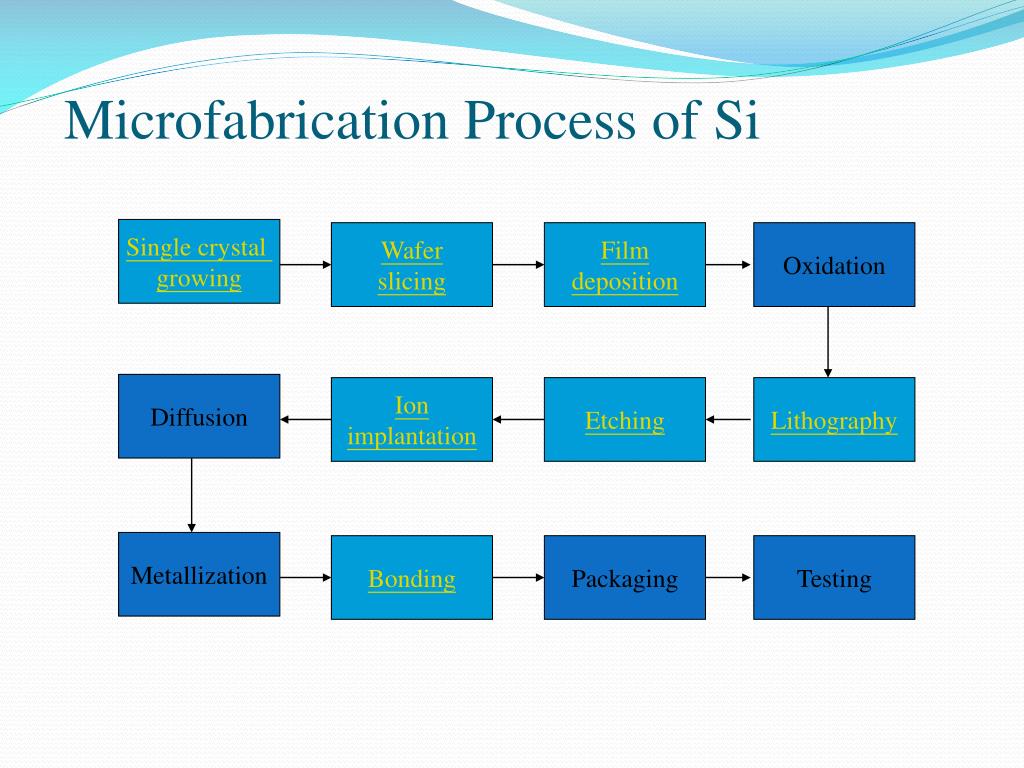 Microfabrication Process of Si

Single crystal growing

Wafer slicing

Film deposition

Oxidation

Lithography

Etching

Ion implantation

Diffusion

Metallization

Bonding

Packaging

Testing